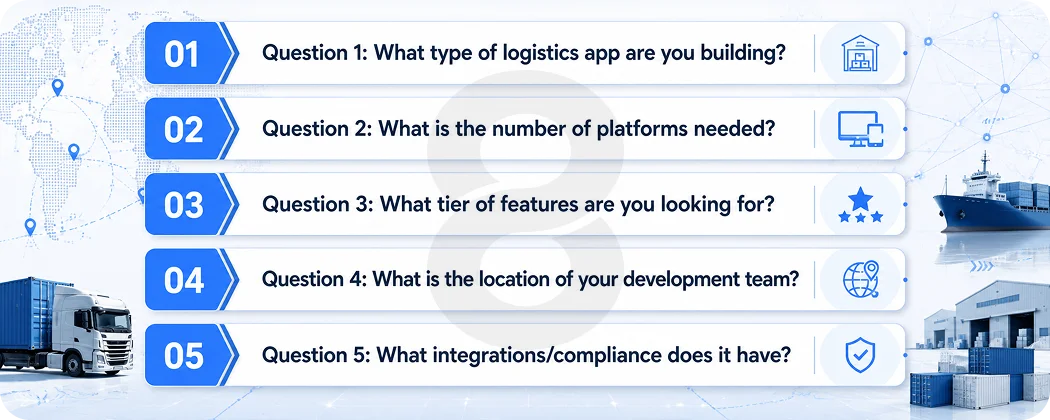 01 Question 1: What type of logistics app are you building?

02 Question 2: What is the number of platforms needed?

03 Question 3: What tier of features are you looking for?

04 Question 4: What is the location of your development team?

05 Question 5: What integrations/compliance does it have?